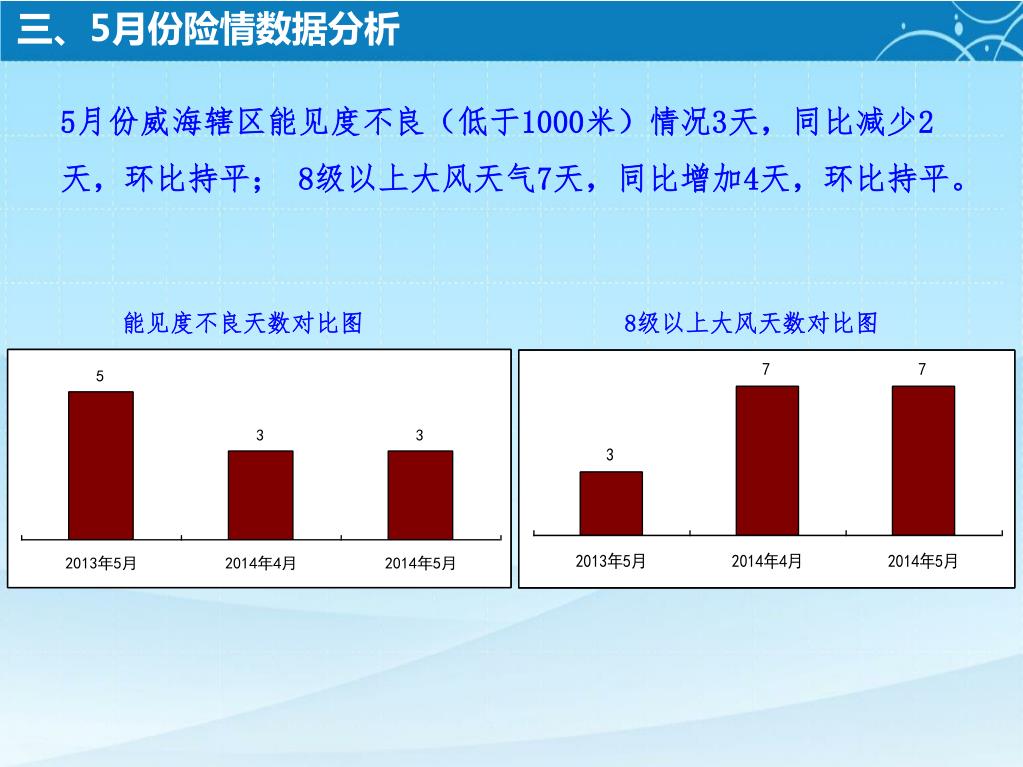 三、5月份险情数据分析

5月份威海辖区能见度不良（低于1000米）情况3天，同比减少2天，环比持平； 8级以上大风天气7天，同比增加4天，环比持平。

能见度不良天数对比图

5
3
3
2013年5月
2014年4月
2014年5月

8级以上大风天数对比图

3
7
7
2013年5月
2014年4月
2014年5月